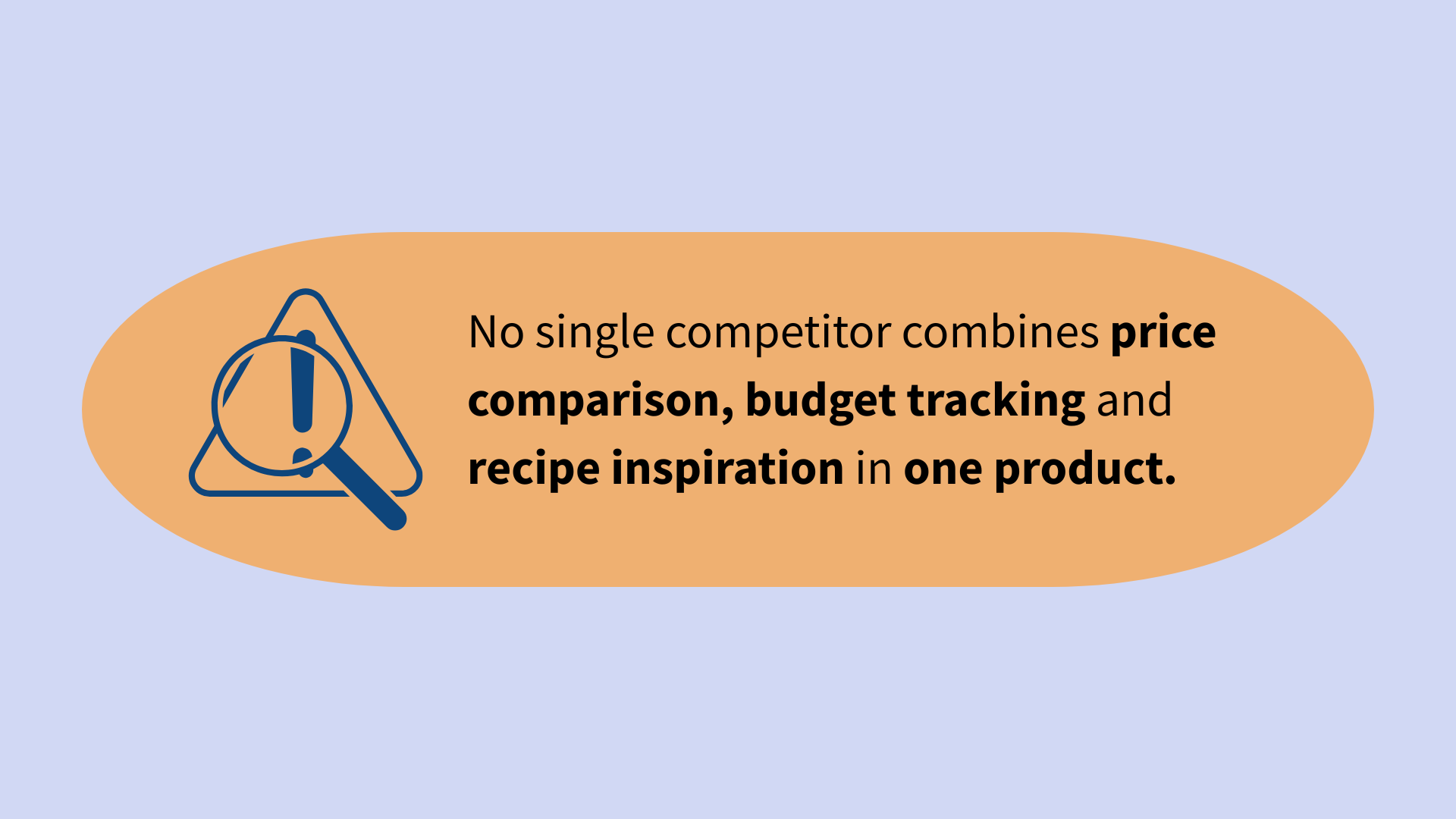 No single competitor combines price comparison, budget tracking and recipe inspiration in one product.